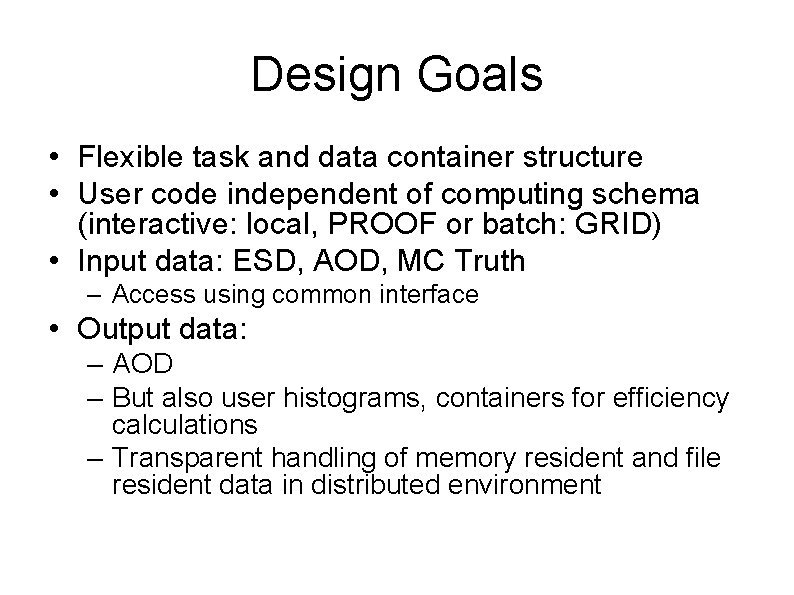 Design Goals

• Flexible task and data container structure
• User code independent of computing schema (interactive: local, PROOF or batch: GRID)
• Input data: ESD, AOD, MC Truth
– Access using common interface
• Output data:
– AOD
– But also user histograms, containers for efficiency calculations
– Transparent handling of memory resident and file resident data in distributed environment